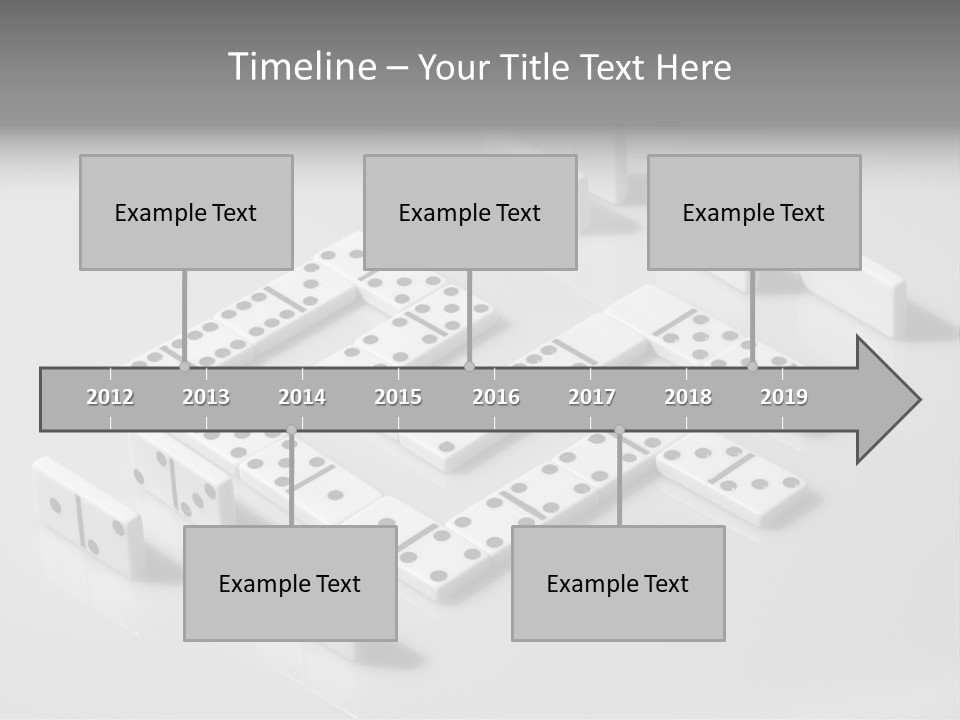 Timeline – Your Title Text Here

Example Text

Example Text

Example Text

2012 2013 2014 2015 2016 2017 2018 2019

Example Text

Example Text